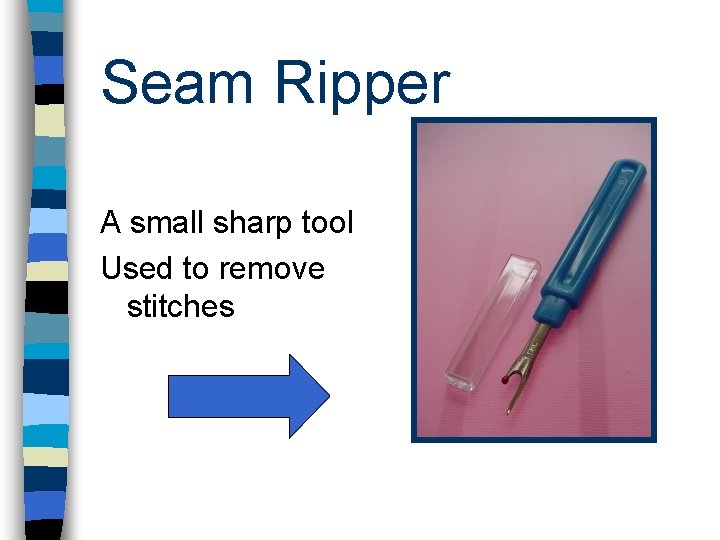 Seam Ripper

A small sharp tool

Used to remove stitches